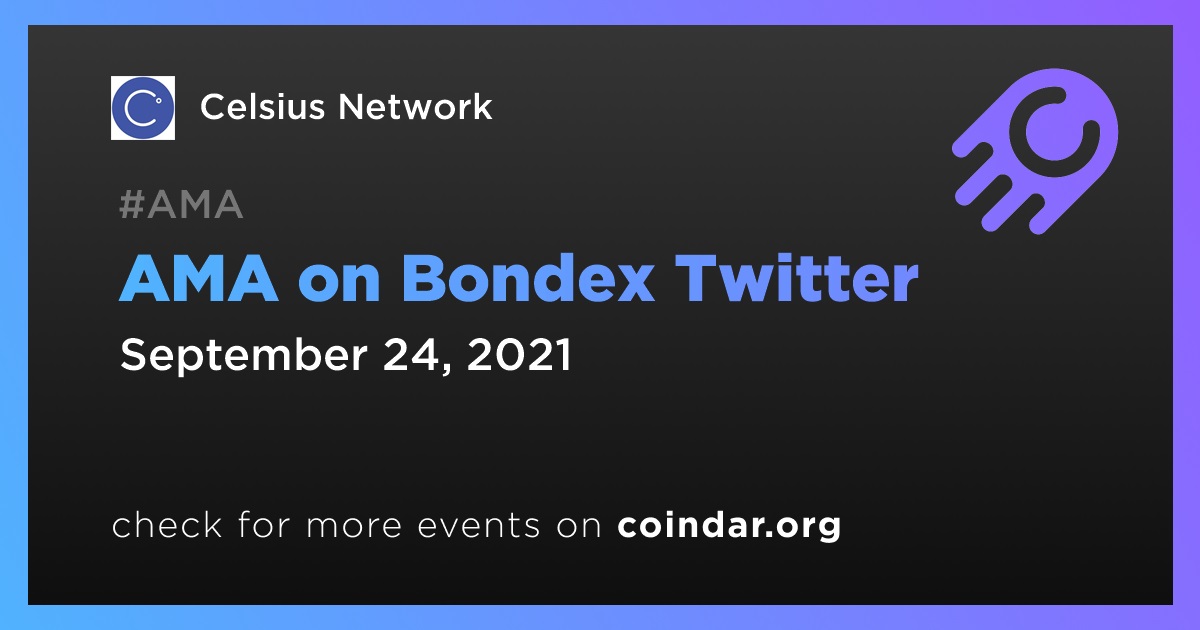 Celsius Network

#AMA

AMA on Bondex Twitter

September 24, 2021

check for more events on coindar.org